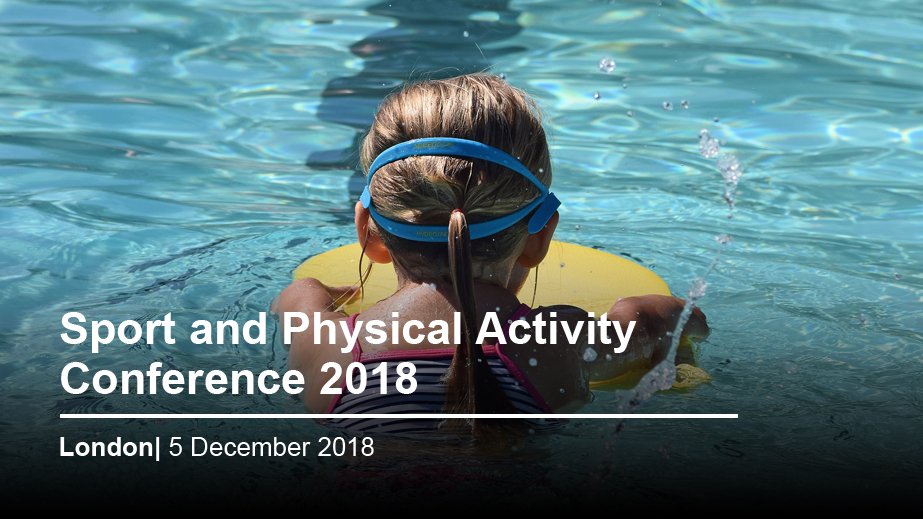 Sport and Physical Activity Conference 2018

London| 5 December 2018